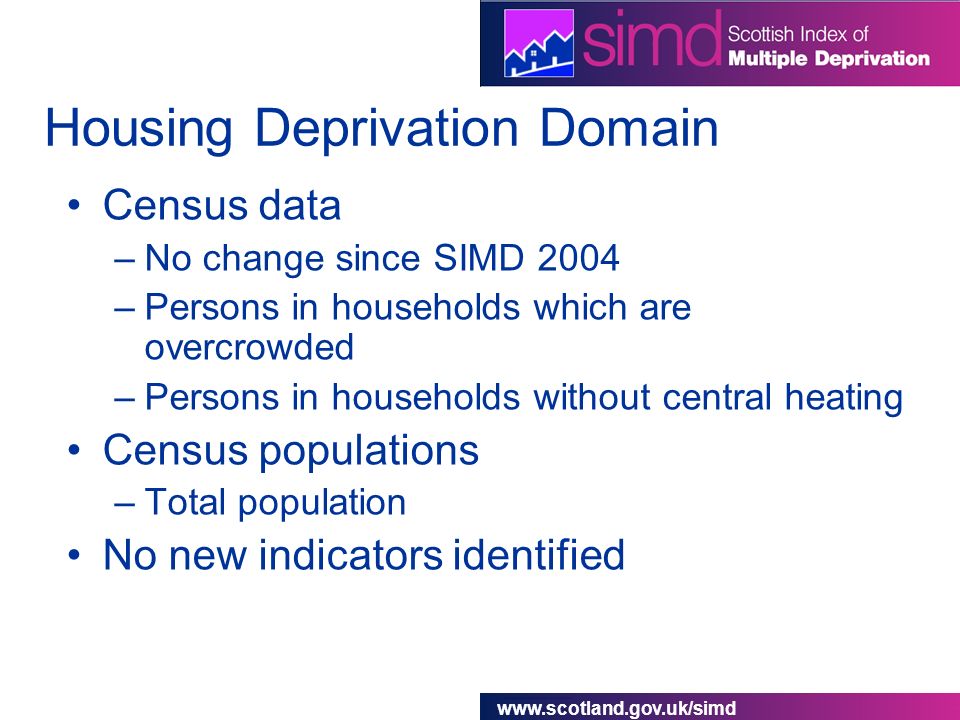 simd Scottish Index of Multiple Deprivation

Housing Deprivation Domain

• Census data
– No change since SIMD 2004
– Persons in households which are overcrowded
– Persons in households without central heating
• Census populations
– Total population
• No new indicators identified

www.scotland.gov.uk/simd